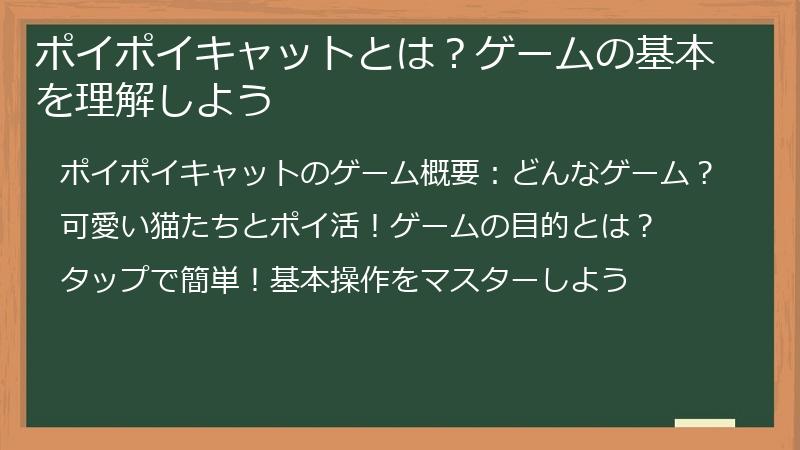 ポイポイキャットとは？ゲームの基本を理解しよう

ポイポイキャットのゲーム概要：どんなゲーム？

可愛い猫たちとポイ活！ゲームの目的とは？

タップで簡単！基本操作をマスターしよう